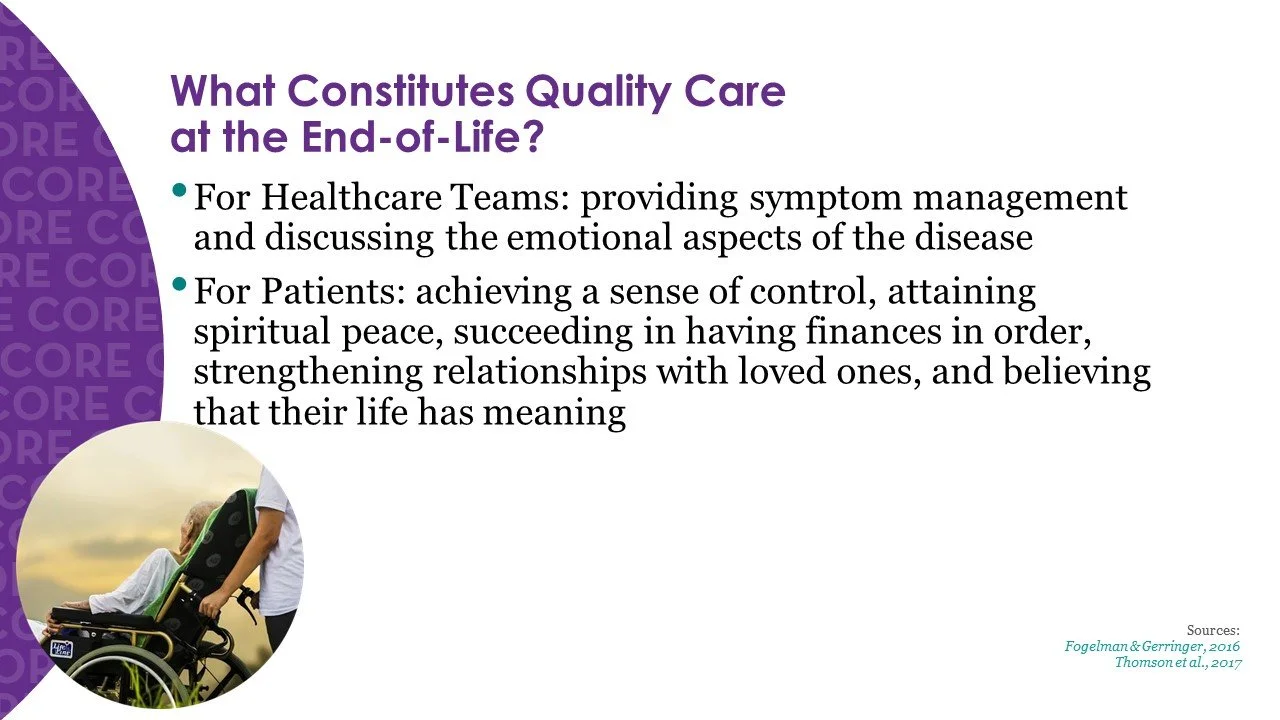 What Constitutes Quality Care at the End-of-Life?

• For Healthcare Teams: providing symptom management and discussing the emotional aspects of the disease

• For Patients: achieving a sense of control, attaining spiritual peace, succeeding in having finances in order, strengthening relationships with loved ones, and believing that their life has meaning

Sources:
Fogelman & Gerringer, 2016
Thomson et al., 2017